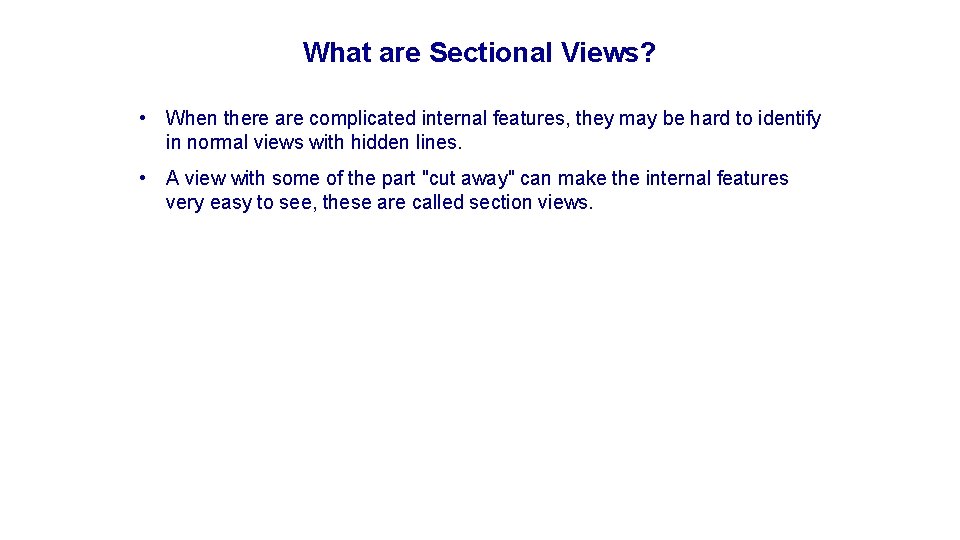 What are Sectional Views?

• When there are complicated internal features, they may be hard to identify in normal views with hidden lines.

• A view with some of the part "cut away" can make the internal features very easy to see, these are called section views.